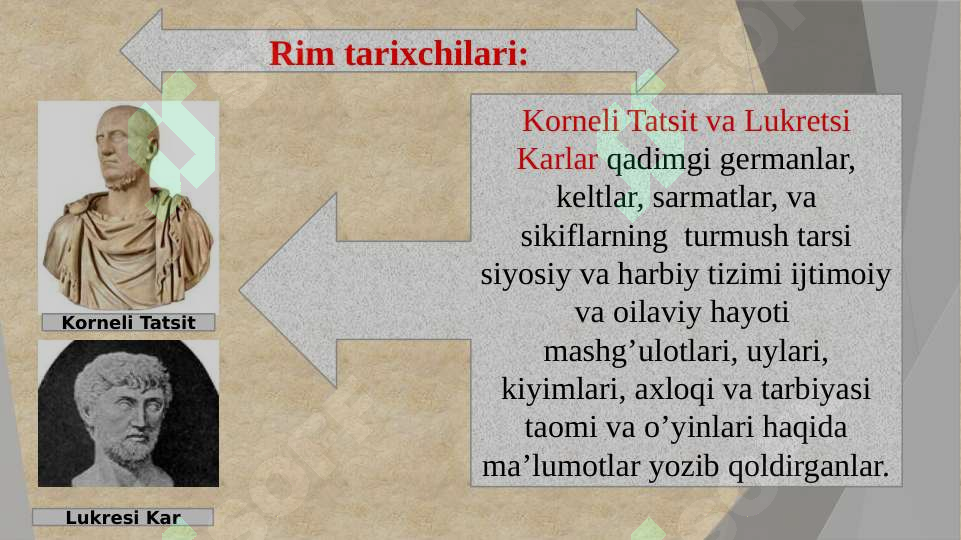 Rim tarixchilari:

Korneli Tatsit

Lukresi Kar

Korneli Tatsit va Lukretsi Karlar qadimgi germanlar, keltlar, sarmatlar, va sikiflarning turmush tarsi siyosiy va harbiy tizimi ijtimoiy va oilaviy hayoti mashg’ulotlari, uylari, kiyimlari, axloqi va tarbiyasi taomi va o’yinlari haqida ma’lumotlar yozib qoldirganlar.